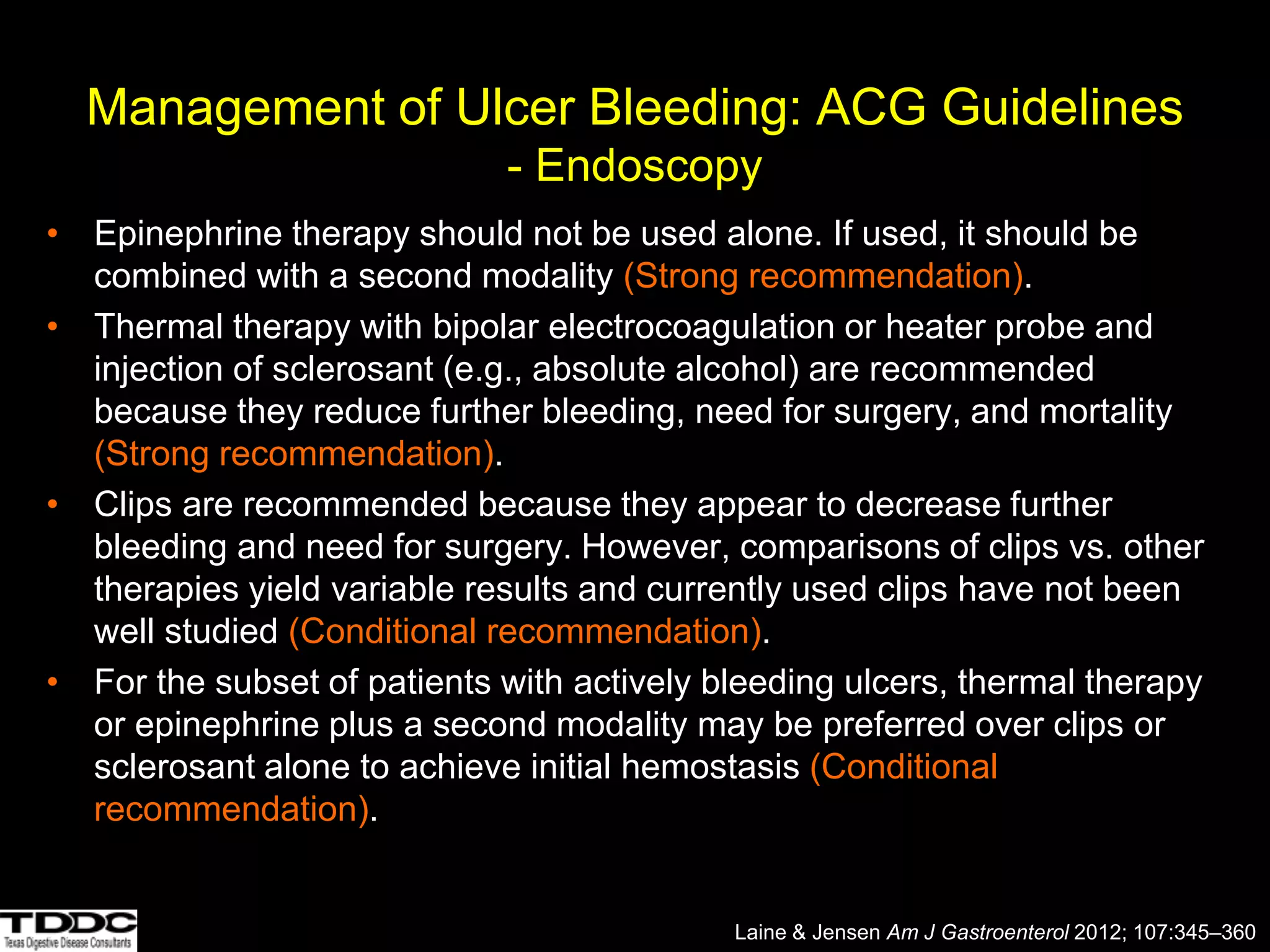 Management of Ulcer Bleeding: ACG Guidelines - Endoscopy

• Epinephrine therapy should not be used alone. If used, it should be combined with a second modality (Strong recommendation).

• Thermal therapy with bipolar electrocoagulation or heater probe and injection of sclerosant (e.g., absolute alcohol) are recommended because they reduce further bleeding, need for surgery, and mortality (Strong recommendation).

• Clips are recommended because they appear to decrease further bleeding and need for surgery. However, comparisons of clips vs. other therapies yield variable results and currently used clips have not been well studied (Conditional recommendation).

• For the subset of patients with actively bleeding ulcers, thermal therapy or epinephrine plus a second modality may be preferred over clips or sclerosant alone to achieve initial hemostasis (Conditional recommendation).

TDDC
Texas Digestive Disease Consultants

Laine & Jensen Am J Gastroenterol 2012; 107:345–360